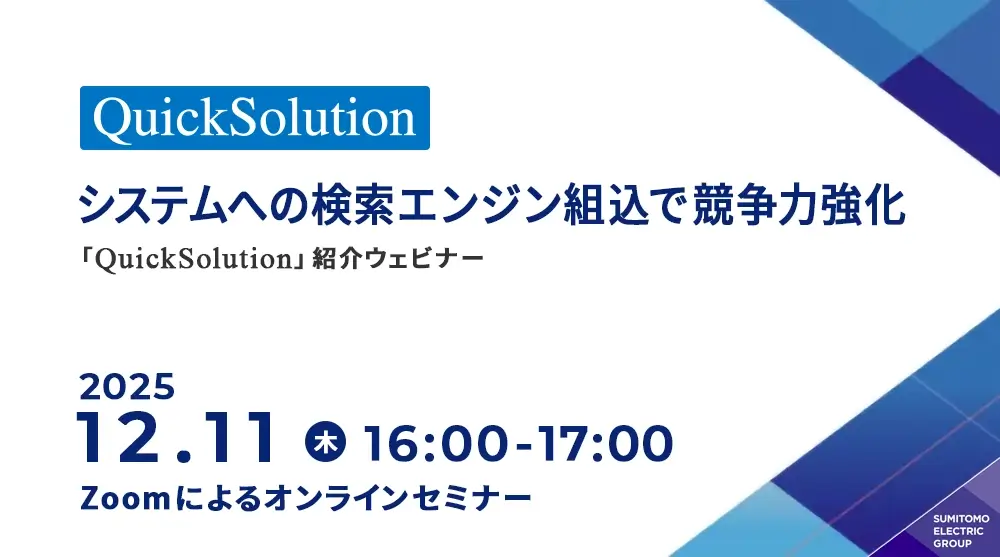 QuickSolution

システムへの検索エンジン組込で競争力強化

「QuickSolution」紹介ウェビナー

2025

12.11 木 16:00-17:00

Zoomによるオンラインセミナー

SUMITOMO ELECTRIC GROUP